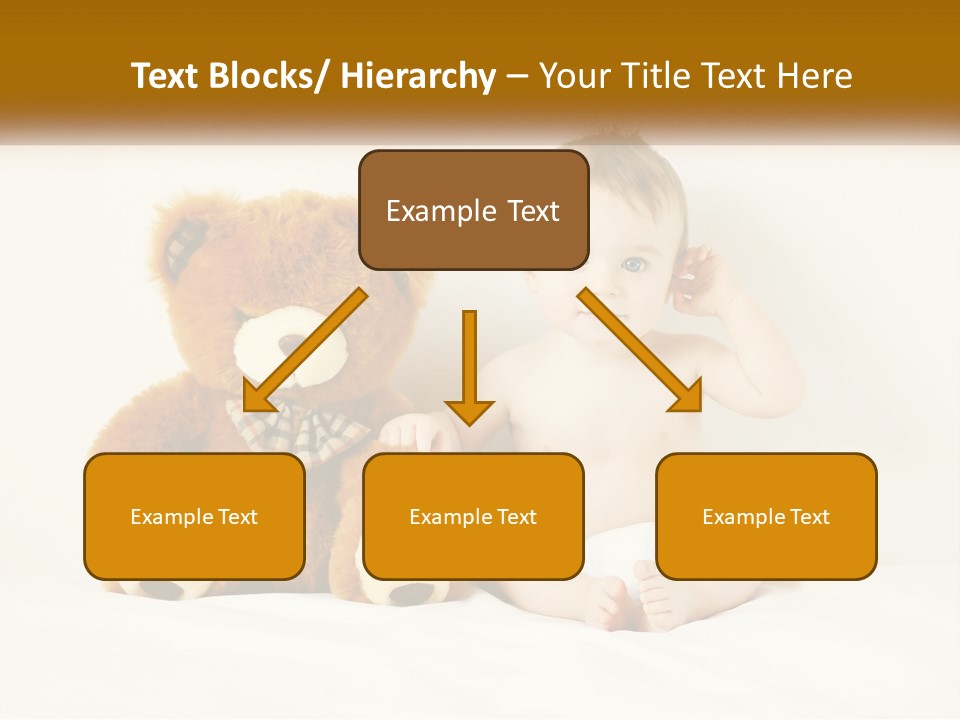 Text Blocks/ Hierarchy – Your Title Text Here

Example Text

Example Text

Example Text

Example Text